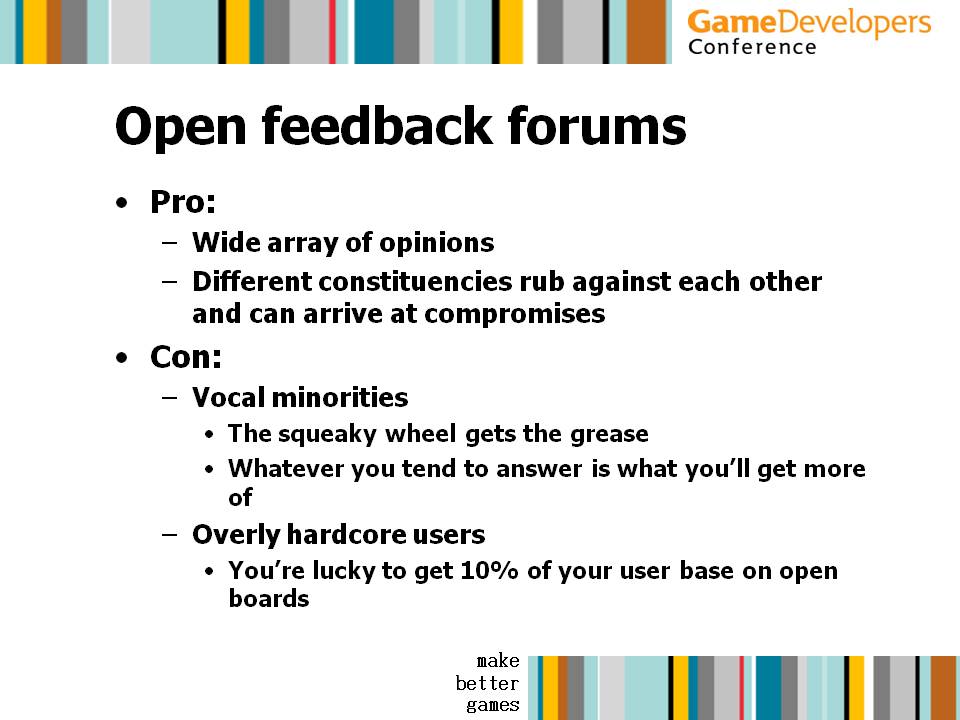 GameDevelopers
Conference

Open feedback forums

• Pro:
– Wide array of opinions
– Different constituencies rub against each other and can arrive at compromises
• Con:
– Vocal minorities
• The squeaky wheel gets the grease
• Whatever you tend to answer is what you'll get more of
– Overly hardcore users
• You're lucky to get 10% of your user base on open boards

make
better
games